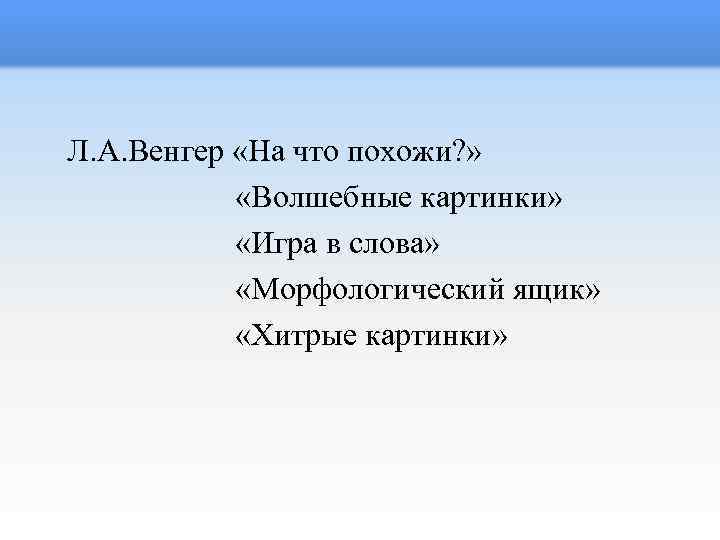 Л.А.Венгер «На что похожи?»
«Волшебные картинки»
«Игра в слова»
«Морфологический ящик»
«Хитрые картинки»